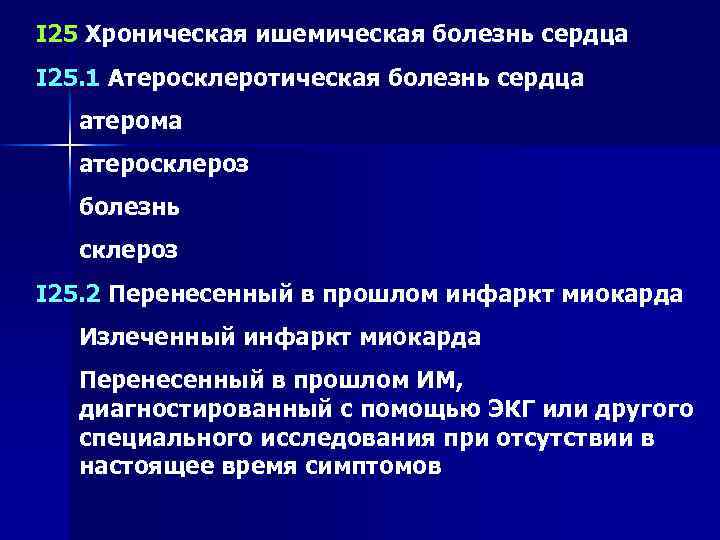 I25 Хроническая ишемическая болезнь сердца

I25.1 Атеросклеротическая болезнь сердца

атерома

атеросклероз

болезнь

склероз

I25.2 Перенесенный в прошлом инфаркт миокарда

Излеченный инфаркт миокарда

Перенесенный в прошлом ИМ, диагностированный с помощью ЭКГ или другого специального исследования при отсутствии в настоящее время симптомов